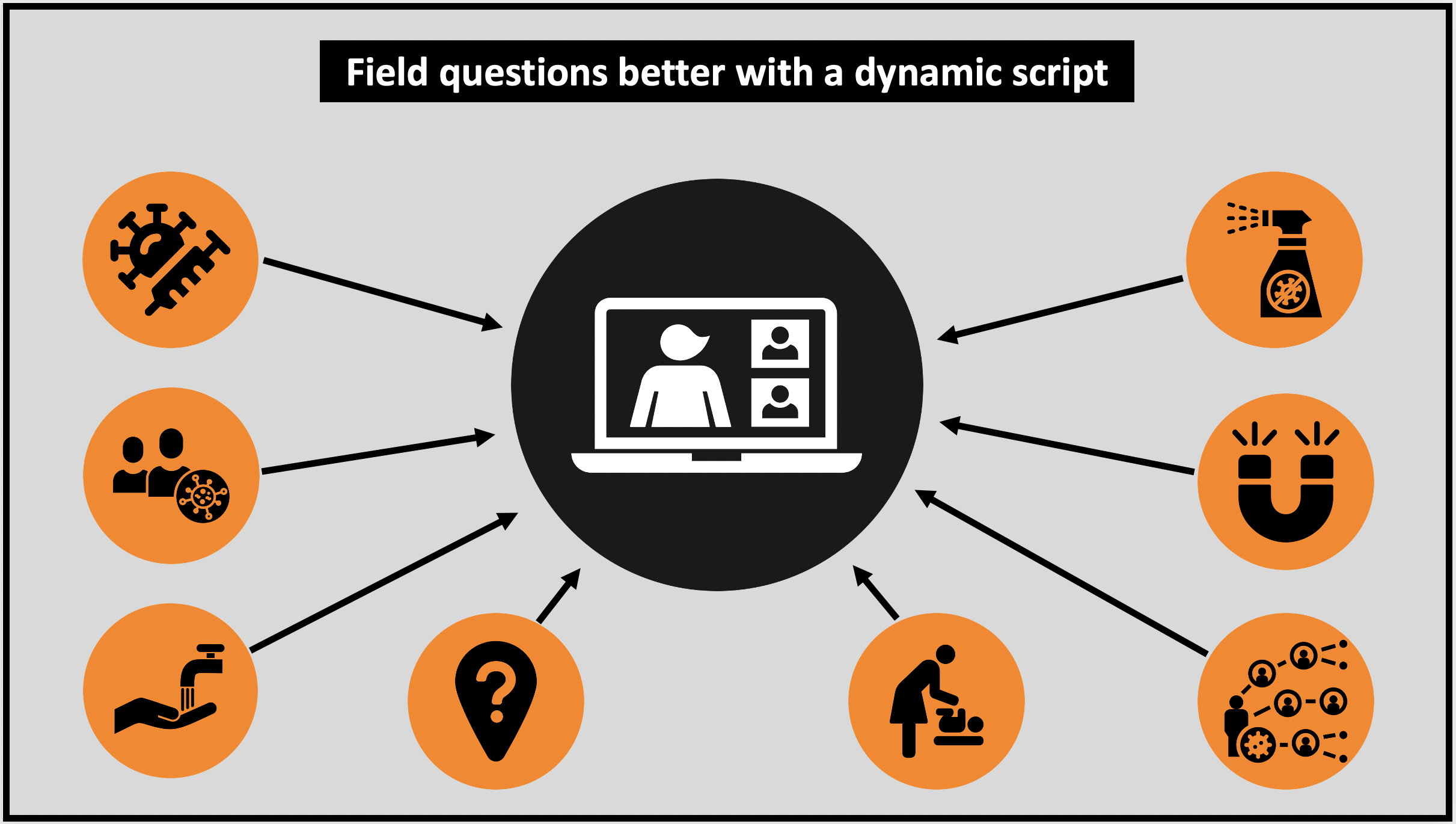 Field questions better with a dynamic script